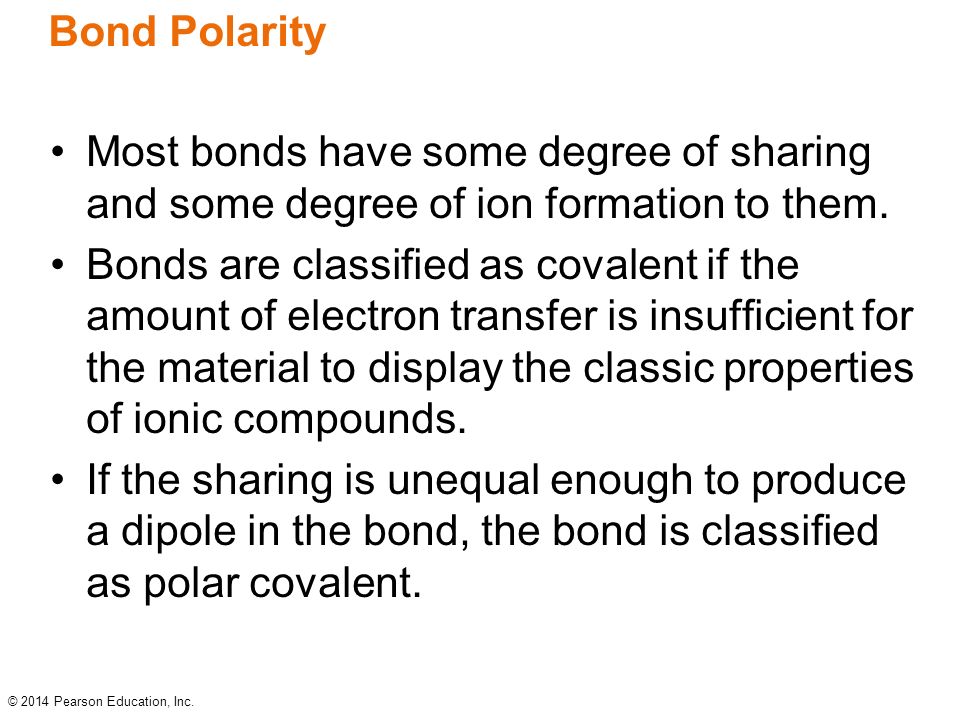 Bond Polarity

• Most bonds have some degree of sharing and some degree of ion formation to them.

• Bonds are classified as covalent if the amount of electron transfer is insufficient for the material to display the classic properties of ionic compounds.

• If the sharing is unequal enough to produce a dipole in the bond, the bond is classified as polar covalent.

© 2014 Pearson Education, Inc.